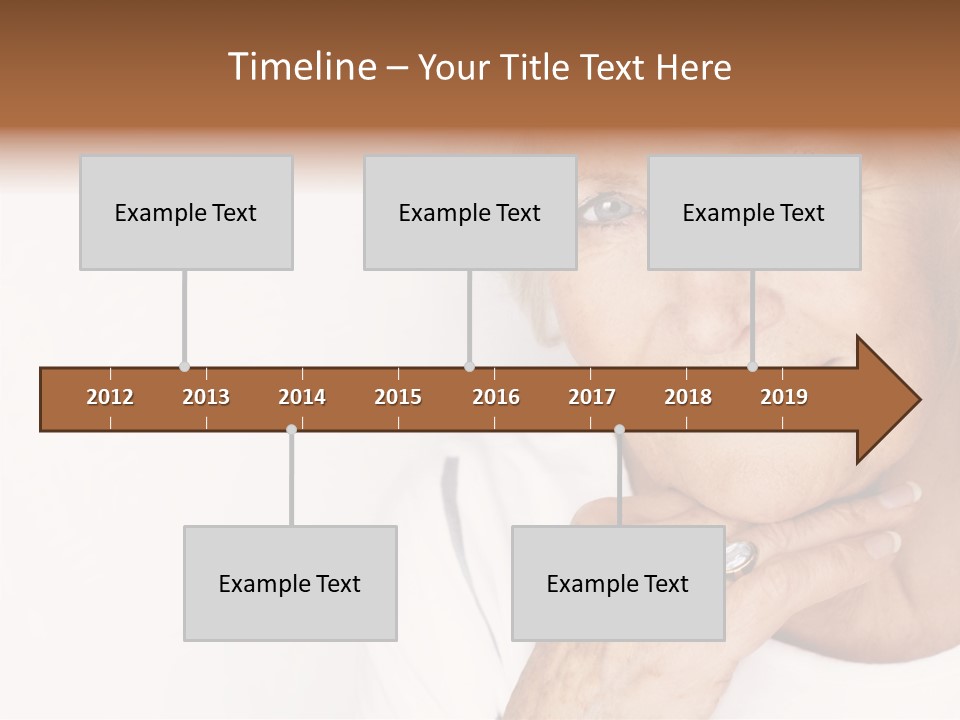 Timeline – Your Title Text Here

Example Text

Example Text

Example Text

2012 2013 2014 2015 2016 2017 2018 2019

Example Text

Example Text